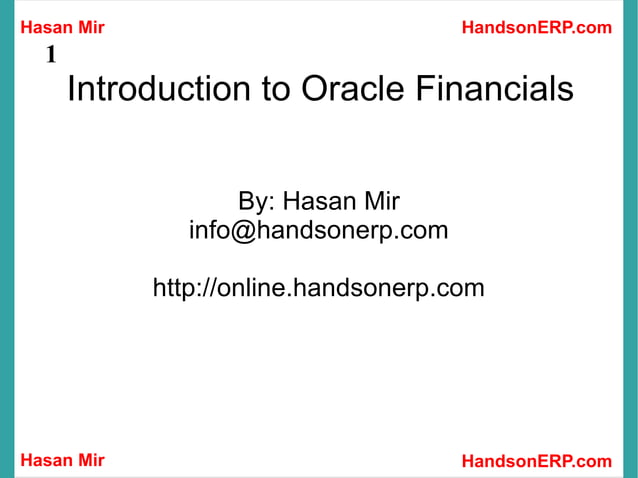 Hasan Mir HandsonERP.com

1

Introduction to Oracle Financials

By: Hasan Mir
info@handsonerp.com

http://online.handsonerp.com

Hasan Mir HandsonERP.com